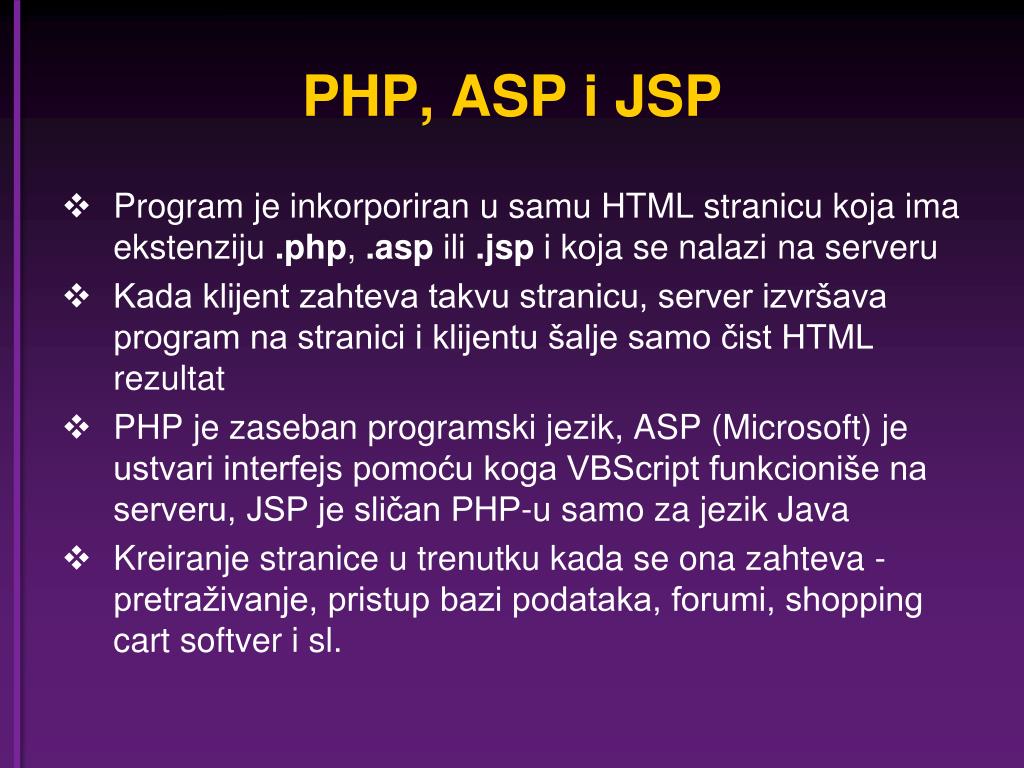 PHP, ASP i JSP

❖ Program je inkorporiran u samu HTML stranicu koja ima ekstenziju .php, .asp ili .jsp i koja se nalazi na serveru

❖ Kada klijent zahteva takvu stranicu, server izvršava program na stranici i klijentu šalje samo čist HTML rezultat

❖ PHP je zaseban programski jezik, ASP (Microsoft) je ustvari interfejs pomoću koga VBScript funkcioniše na serveru, JSP je sličan PHP-u samo za jezik Java

❖ Kreiranje stranice u trenutku kada se ona zahteva - pretraživanje, pristup bazi podataka, forumi, shopping cart softver i sl.